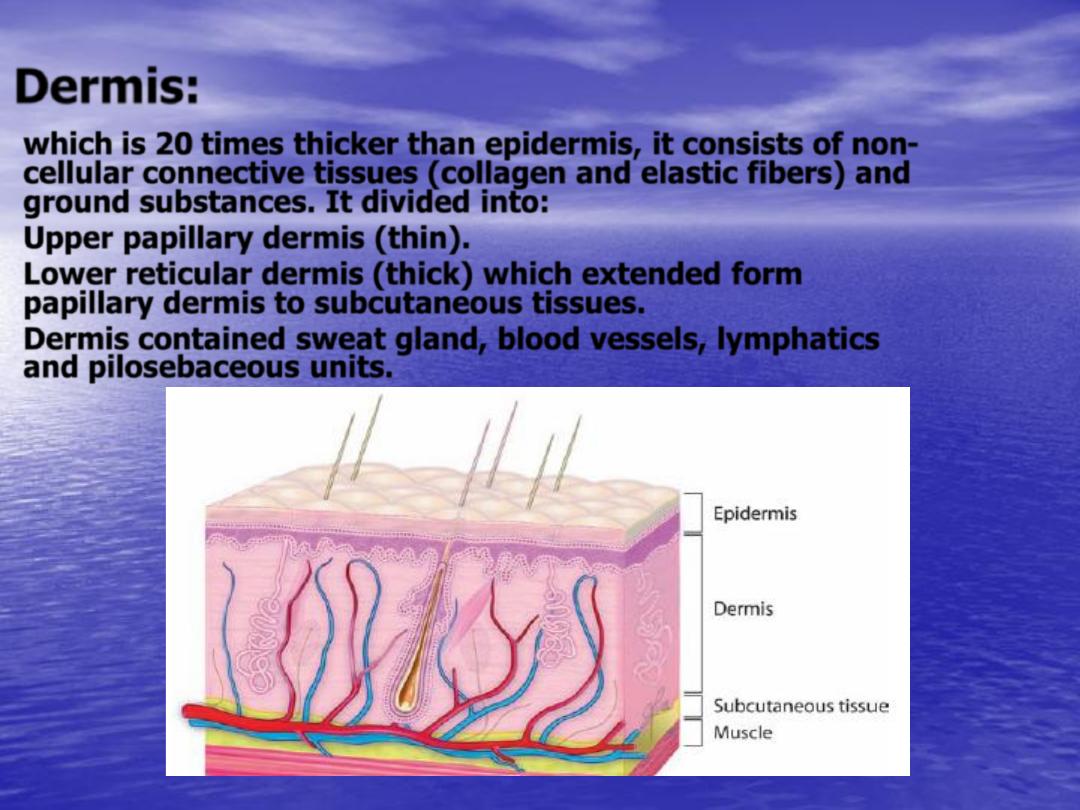 Dermis:

which is 20 times thicker than epidermis, it consists of non-cellular connective tissues (collagen and elastic fibers) and ground substances. It divided into:

Upper papillary dermis (thin).

Lower reticular dermis (thick) which extended form papillary dermis to subcutaneous tissues.

Dermis contained sweat gland, blood vessels, lymphatics and pilosebaceous units.

Epidermis

Dermis

Subcutaneous tissue

Muscle